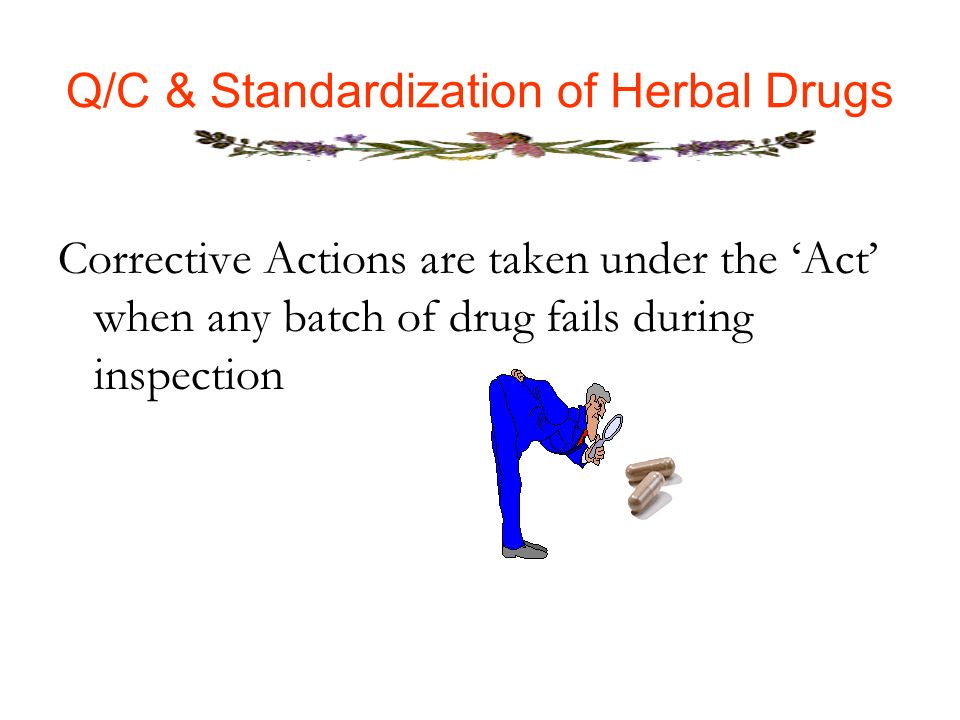 Q/C & Standardization of Herbal Drugs

Corrective Actions are taken under the ‘Act’ when any batch of drug fails during inspection